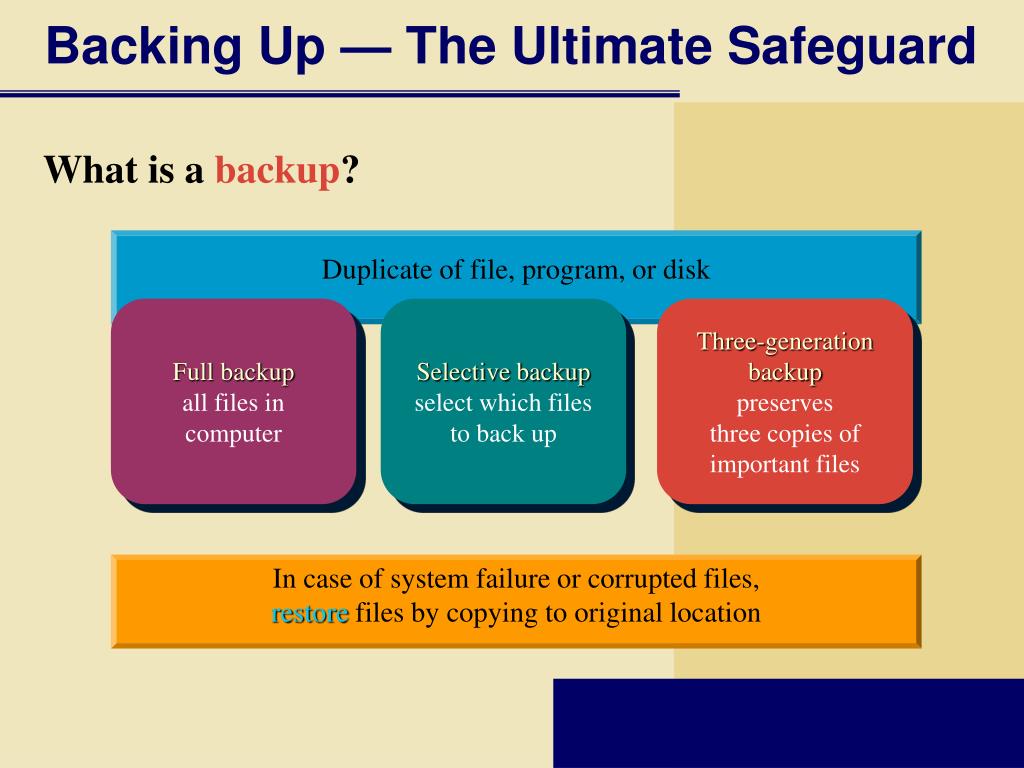 Backing Up — The Ultimate Safeguard

What is a backup?

Duplicate of file, program, or disk

Full backup
all files in computer

Selective backup
select which files to back up

Three-generation backup
preserves three copies of important files

In case of system failure or corrupted files, restore files by copying to original location